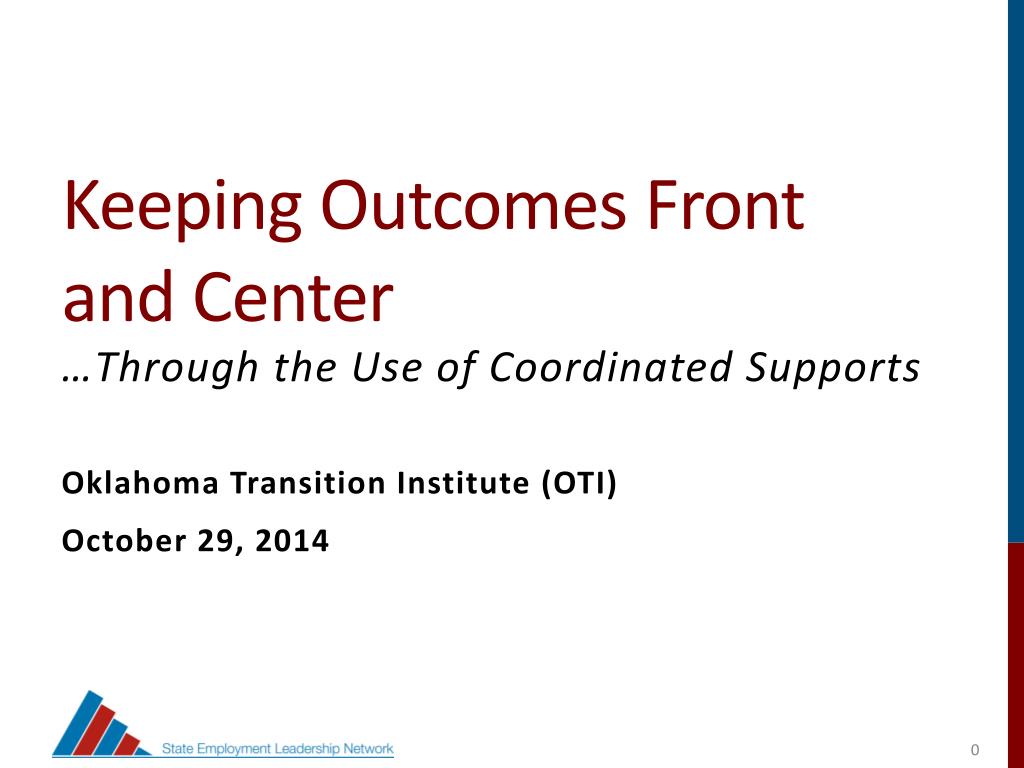 Keeping Outcomes Front and Center

…Through the Use of Coordinated Supports

Oklahoma Transition Institute (OTI)

October 29, 2014

State Employment Leadership Network

0